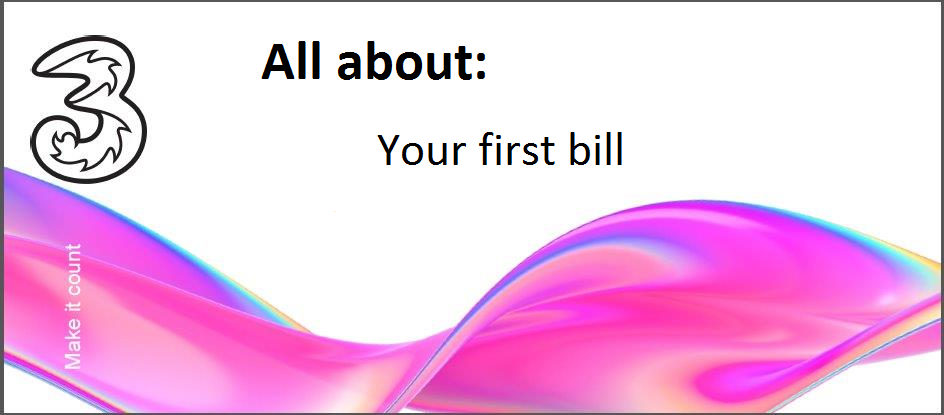 3

All about:

Your first bill

Make it count